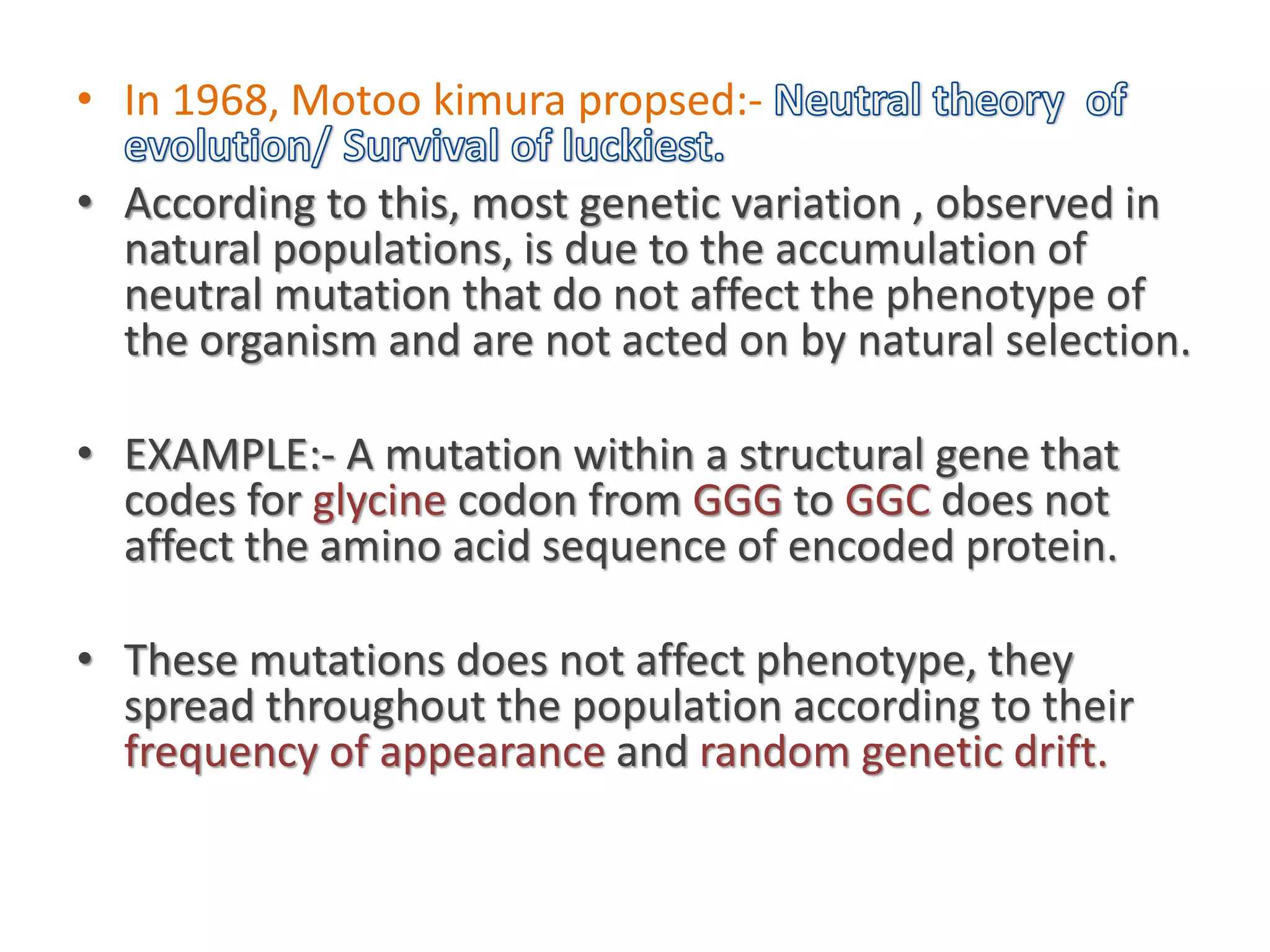 • In 1968, Motoo kimura propsed:- Neutral theory of evolution/ Survival of luckiest.

• According to this, most genetic variation , observed in natural populations, is due to the accumulation of neutral mutation that do not affect the phenotype of the organism and are not acted on by natural selection.

• EXAMPLE:- A mutation within a structural gene that codes for glycine codon from GGG to GGC does not affect the amino acid sequence of encoded protein.

• These mutations does not affect phenotype, they spread throughout the population according to their frequency of appearance and random genetic drift.